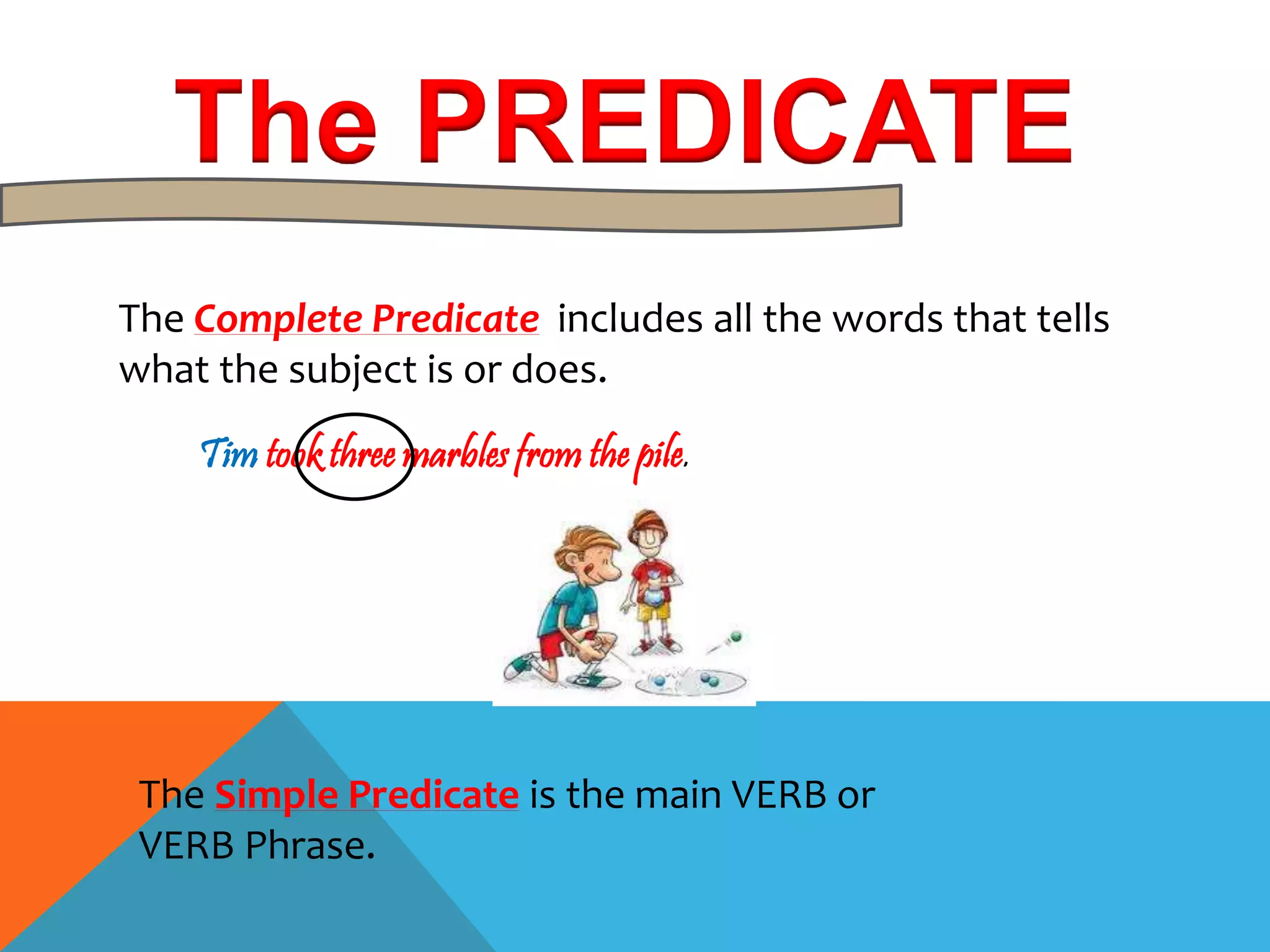 The PREDICATE

The Complete Predicate includes all the words that tells what the subject is or does.

Tim took three marbles from the pile.

The Simple Predicate is the main VERB or VERB Phrase.